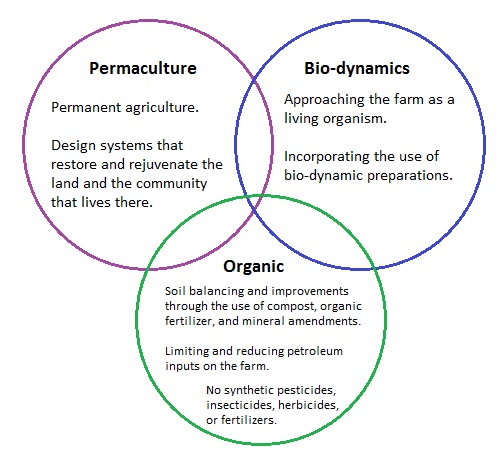 Permaculture

Permanent agriculture.

Design systems that restore and rejuvenate the land and the community that lives there.

Bio-dynamics

Approaching the farm as a living organism.

Incorporating the use of bio-dynamic preparations.

Organic

Soil balancing and improvements through the use of compost, organic fertilizer, and mineral amendments.

Limiting and reducing petroleum inputs on the farm.

No synthetic pesticides, insecticides, herbicides, or fertilizers.